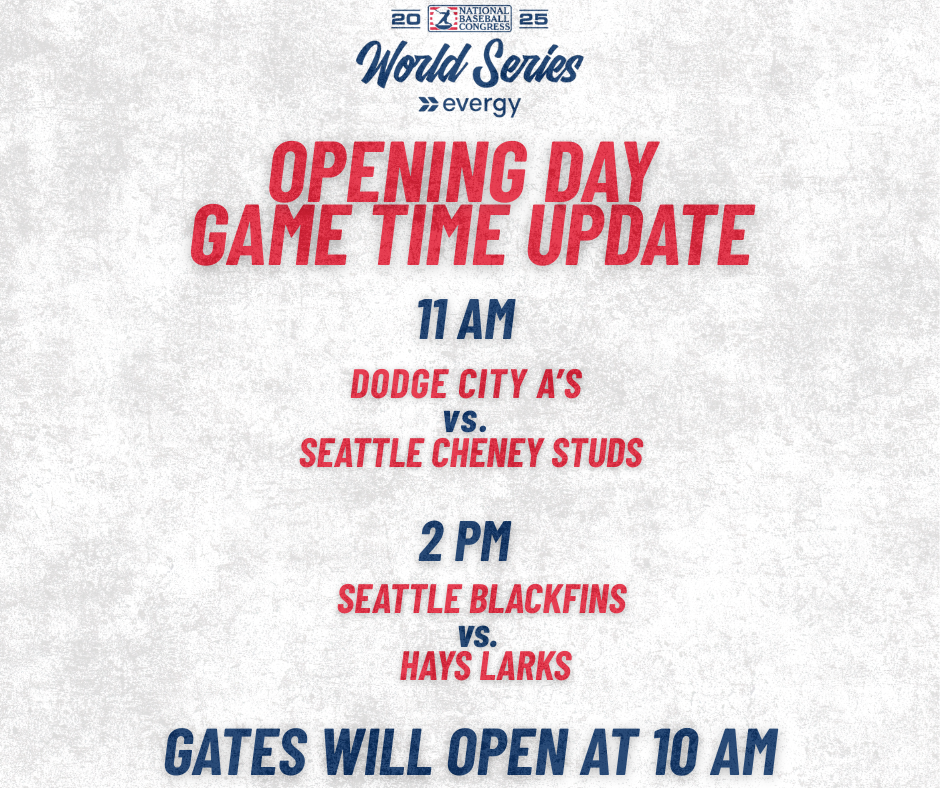 20 NATIONAL BASEBALL CONGRESS 25
World Series
evergy

OPENING DAY
GAME TIME UPDATE

11 AM

DODGE CITY A'S
vs.
SEATTLE CHENEY STUDS

2 PM

SEATTLE BLACKFINS
vs.
HAYS LARKS

GATES WILL OPEN AT 10 AM